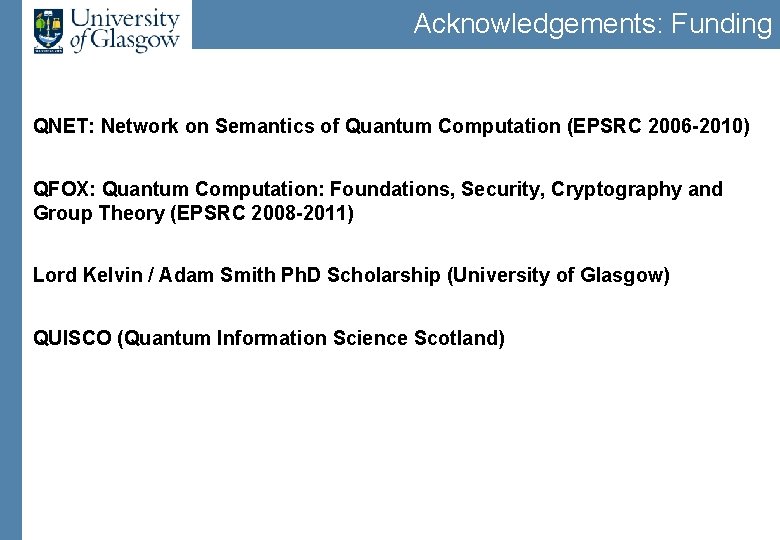 University of Glasgow

Acknowledgements: Funding

QNET: Network on Semantics of Quantum Computation (EPSRC 2006-2010)

QFOX: Quantum Computation: Foundations, Security, Cryptography and Group Theory (EPSRC 2008-2011)

Lord Kelvin / Adam Smith PhD Scholarship (University of Glasgow)

QUISCO (Quantum Information Science Scotland)